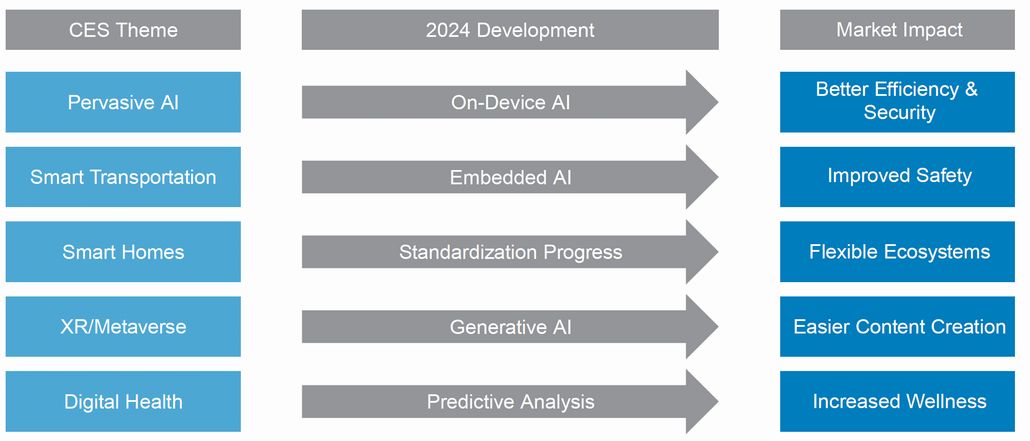 | CES Theme | 2024 Development | Market Impact |
|---|---|---|
| Pervasive AI | On-Device AI | Better Efficiency & Security |
| Smart Transportation | Embedded AI | Improved Safety |
| Smart Homes | Standardization Progress | Flexible Ecosystems |
| XR/Metaverse | Generative AI | Easier Content Creation |
| Digital Health | Predictive Analysis | Increased Wellness |